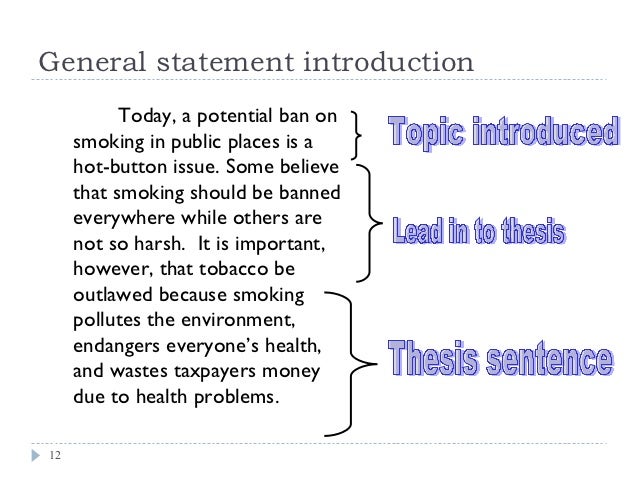 General statement introduction

Today, a potential ban on smoking in public places is a hot-button issue. Some believe that smoking should be banned everywhere while others are not so harsh. It is important, however, that tobacco be outlawed because smoking pollutes the environment, endangers everyone's health, and wastes taxpayers money due to health problems.

Topic introduced

Lead in to thesis

Thesis sentence

12